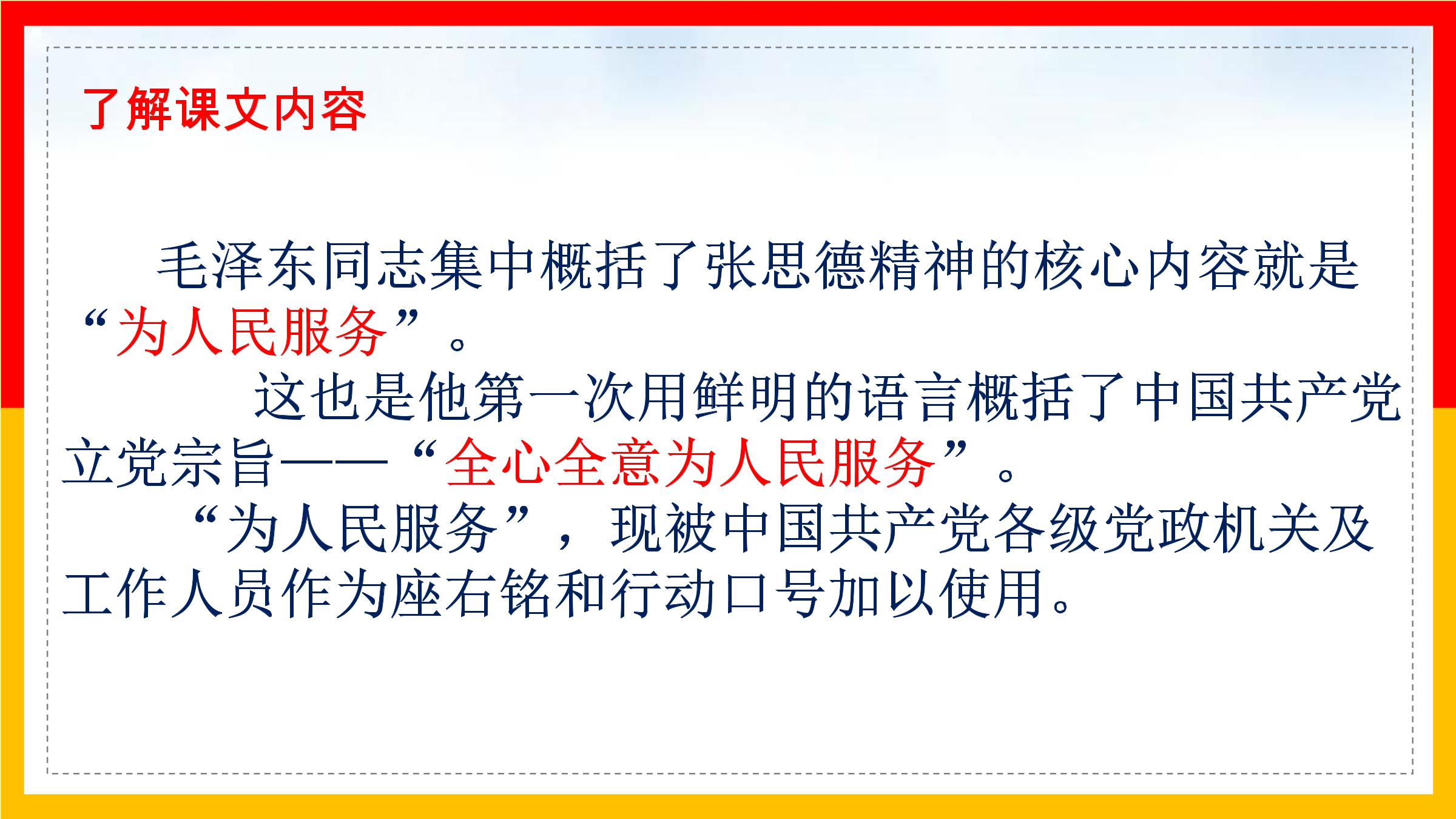 了解课文内容

毛泽东同志集中概括了张思德精神的核心内容就是“为人民服务”。

这也是他第一次用鲜明的语言概括了中国共产党立党宗旨——“全心全意为人民服务”。

“为人民服务”，现被中国共产党各级党政机关及工作人员作为座右铭和行动口号加以使用。